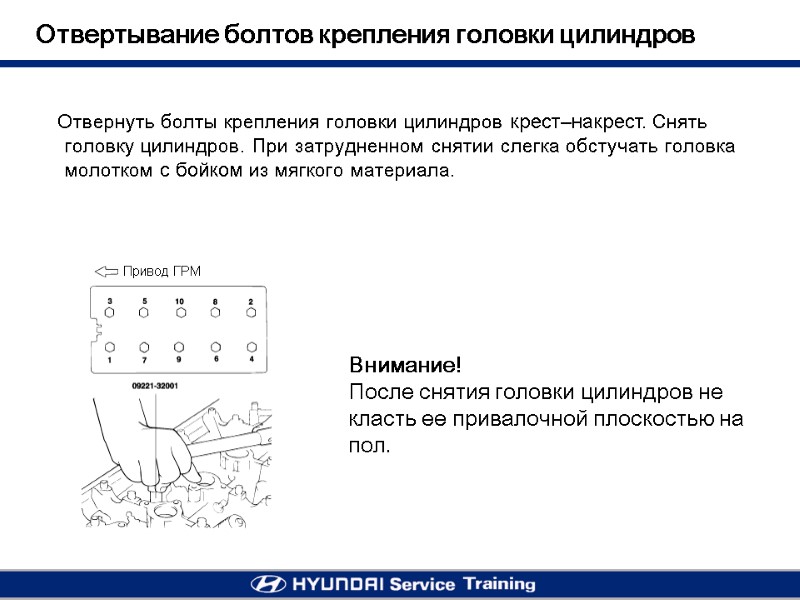 Отвертывание болтов крепления головки цилиндров

Отвернуть болты крепления головки цилиндров крест–накрест. Снять головку цилиндров. При затрудненном снятии слегка обстучать головка молотком с бойком из мягкого материала.

Привод ГРМ

3 5 10 8 2

1 7 9 6 4

09221-32001

Внимание!
После снятия головки цилиндров не класть ее привалочной плоскостью на пол.

HYUNDAI Service Training